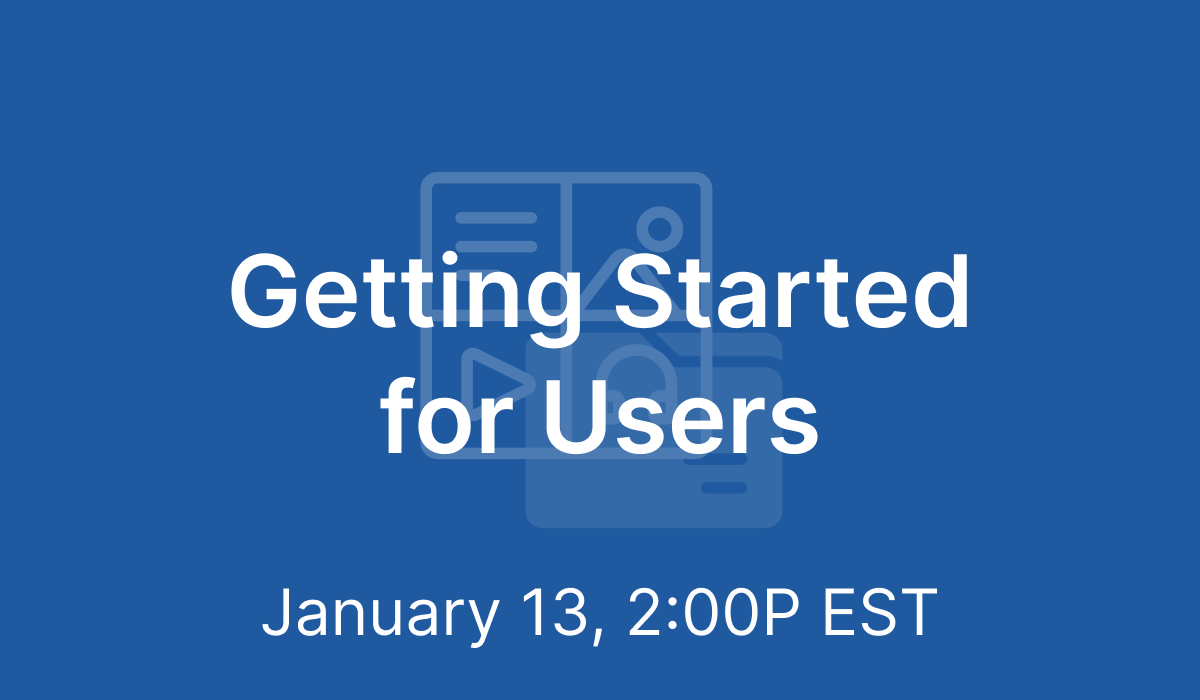 Getting Started for Users

January 13, 2:00P EST